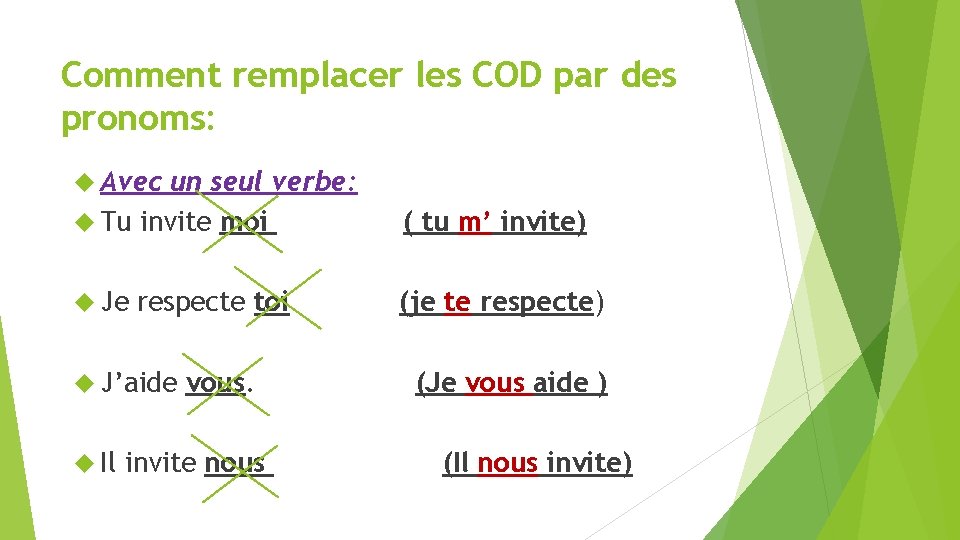 Comment remplacer les COD par des pronoms:

Avec un seul verbe:

Tu invite moi ( tu m' invite)

Je respecte toi (je te respecte)

J'aide vous. (Je vous aide )

Il invite nous (Il nous invite)